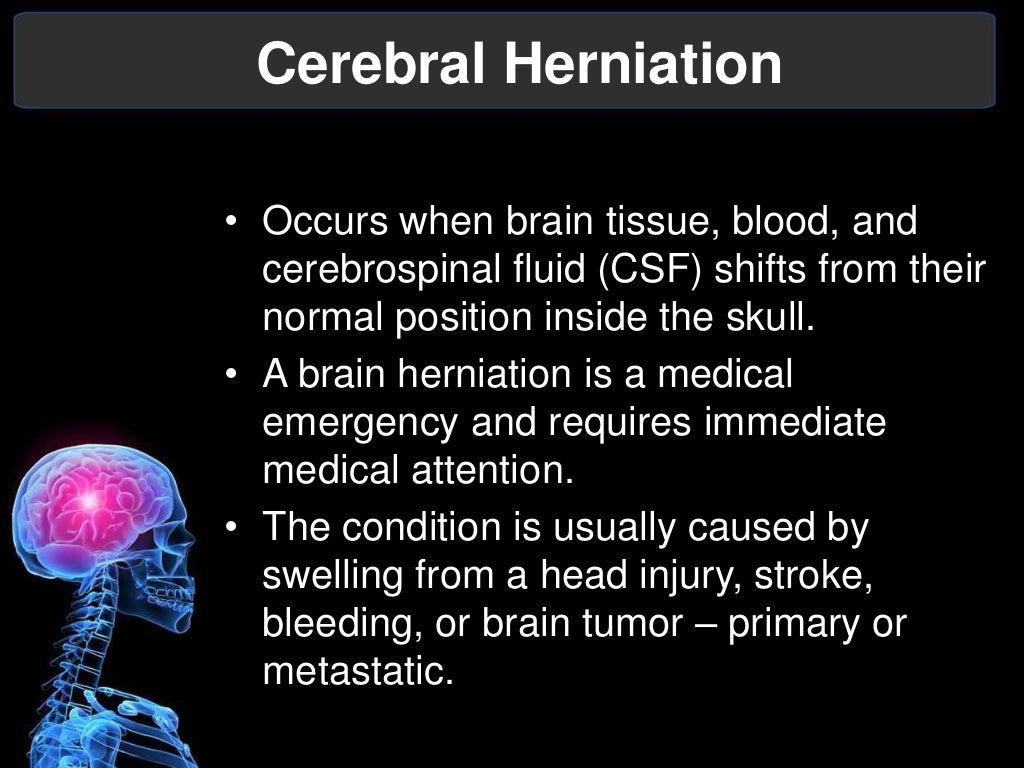 Cerebral Herniation

• Occurs when brain tissue, blood, and cerebrospinal fluid (CSF) shifts from their normal position inside the skull.
• A brain herniation is a medical emergency and requires immediate medical attention.
• The condition is usually caused by swelling from a head injury, stroke, bleeding, or brain tumor – primary or metastatic.